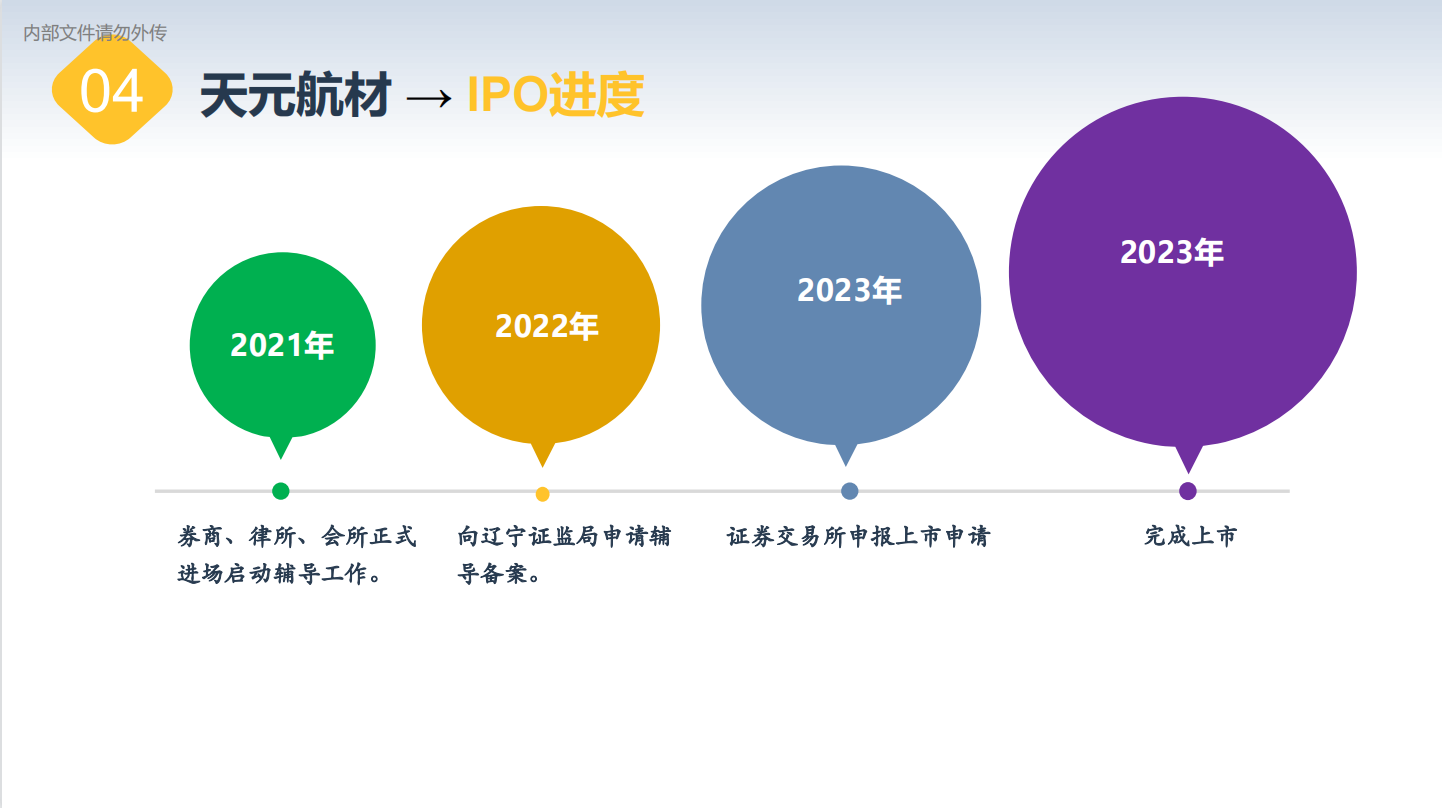 内部文件请勿外传

04 天元航材 → IPO进度

2021年

2022年

2023年

2023年

券商、律所、会所正式进场启动辅导工作。

向辽宁证监局申请辅导备案。

证券交易所申报上市申请

完成上市